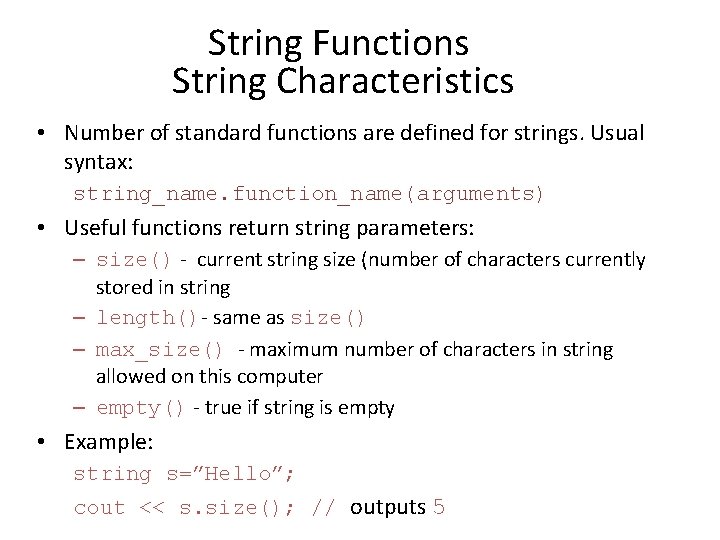 String Functions
String Characteristics

• Number of standard functions are defined for strings. Usual syntax:

string_name.function_name(arguments)

• Useful functions return string parameters:

– size() - current string size (number of characters currently stored in string

– length() - same as size()

– max_size() - maximum number of characters in string allowed on this computer

– empty() - true if string is empty

• Example:

string s=”Hello”;

cout << s.size(); // outputs 5